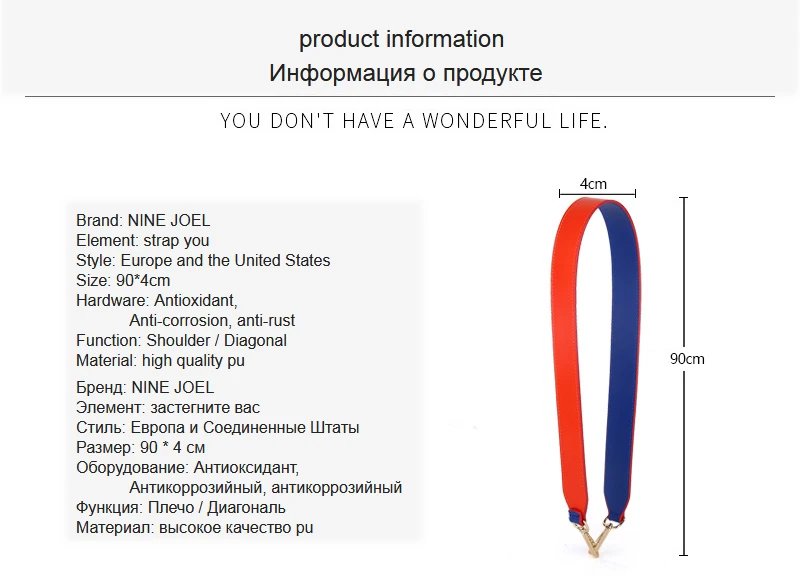 product information
Информация о продукте

YOU DON'T HAVE A WONDERFUL LIFE.

Brand: NINE JOEL
Element: strap you
Style: Europe and the United States
Size: 90*4cm
Hardware: Antioxidant, Anti-corrosion, anti-rust
Function: Shoulder / Diagonal
Material: high quality pu

Бренд: NINE JOEL
Элемент: застегните вас
Стиль: Европа и Соединенные Штаты
Размер: 90 * 4 см
Оборудование: Антиоксидант, Антикоррозийный, антикоррозийный
Функция: Плечо / Диагональ
Материал: высокое качество pu

4cm
90cm